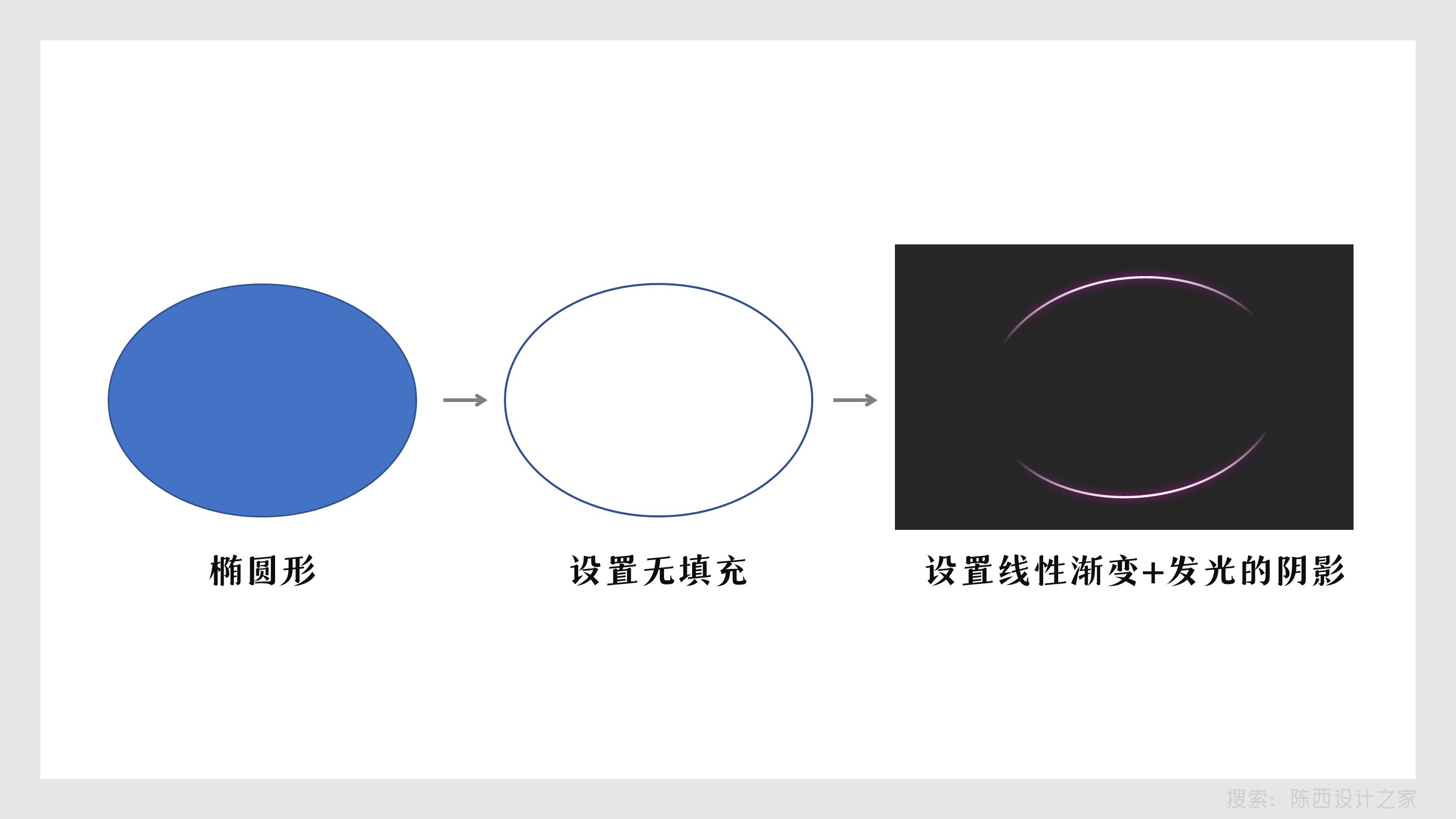 椭圆形

设置无填充

设置线性渐变+发光的阴影

搜索：陈西设计之家